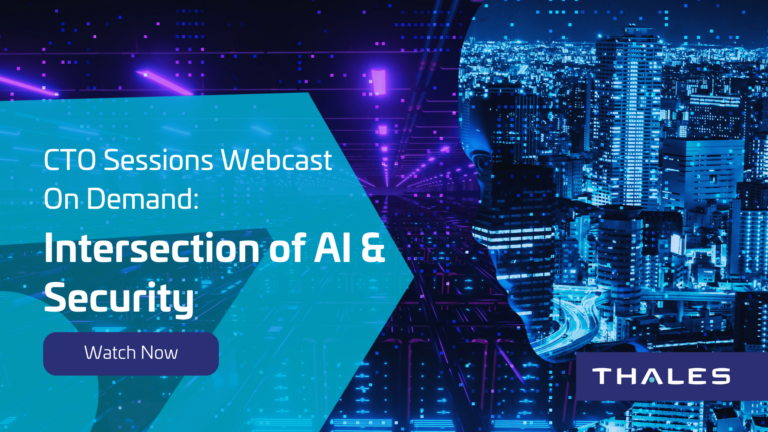 CTO Sessions Webcast On Demand:

Intersection of AI & Security

Watch Now

THALES